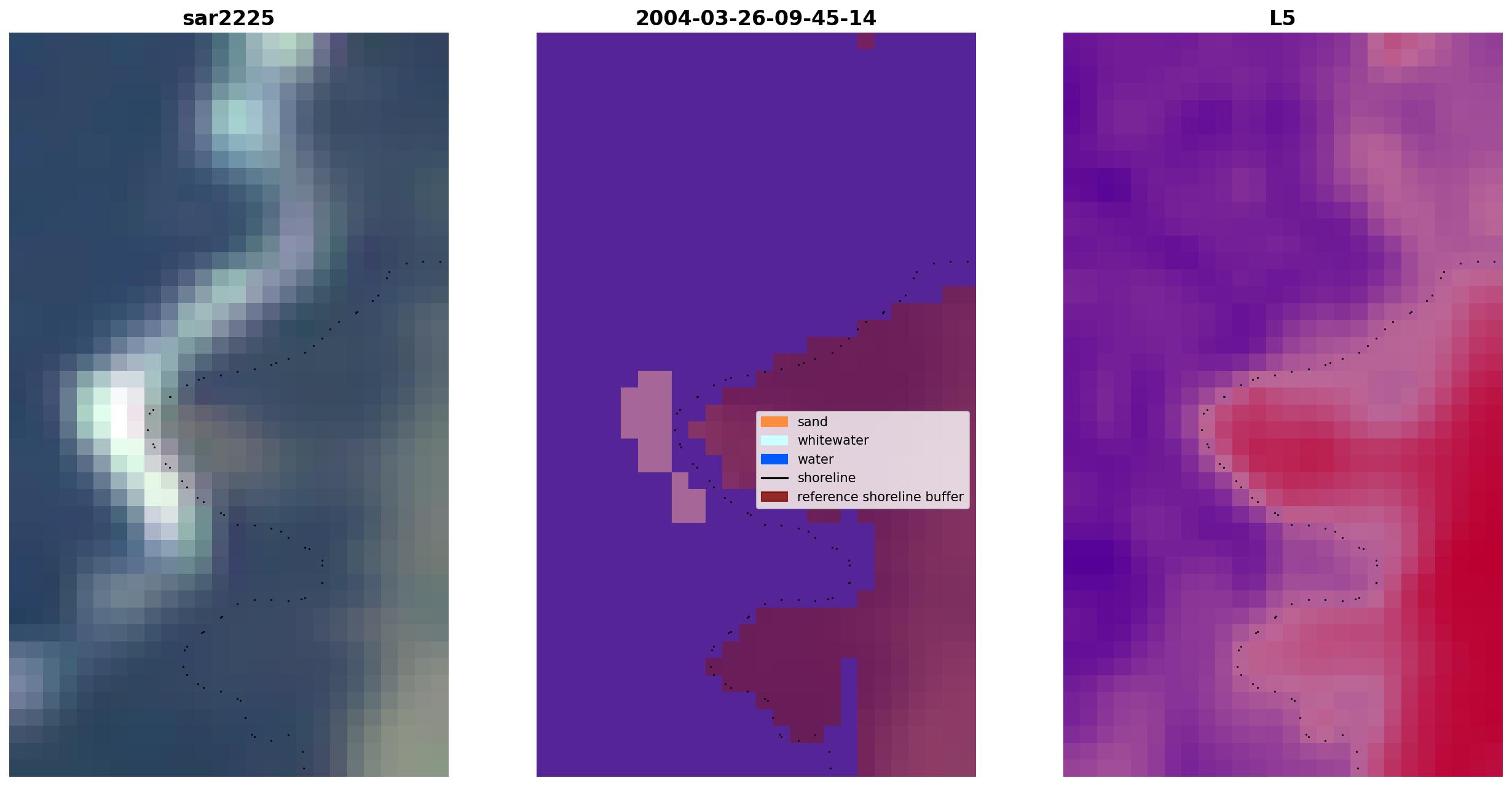 sar2225

2004-03-26-09-45-14

sand
whitewater
water
shoreline
reference shoreline buffer

L5